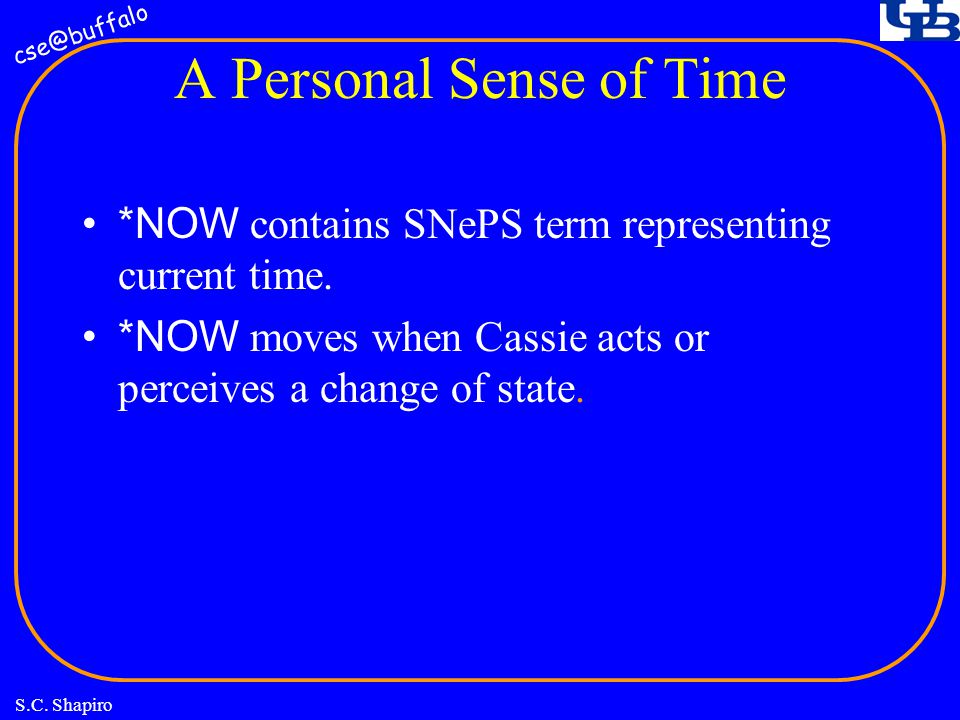 cse@buffalo

UB

A Personal Sense of Time

• *NOW contains SNePS term representing current time.

• *NOW moves when Cassie acts or perceives a change of state.

S.C. Shapiro